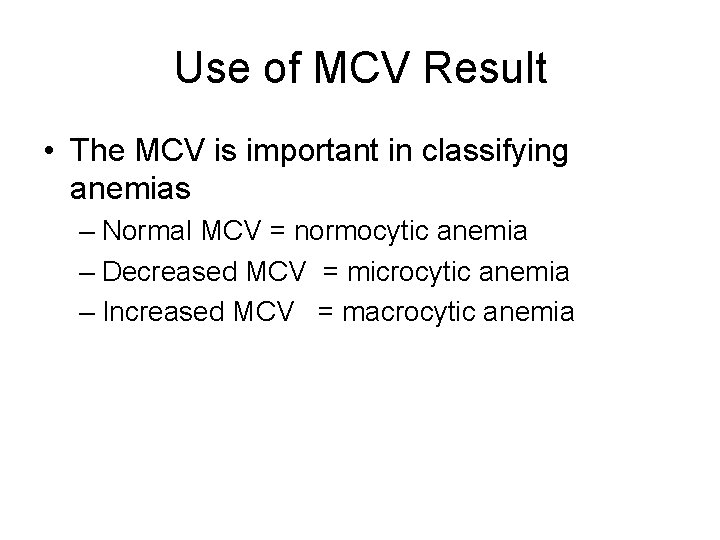 Use of MCV Result

• The MCV is important in classifying anemias
– Normal MCV = normocytic anemia
– Decreased MCV = microcytic anemia
– Increased MCV = macrocytic anemia